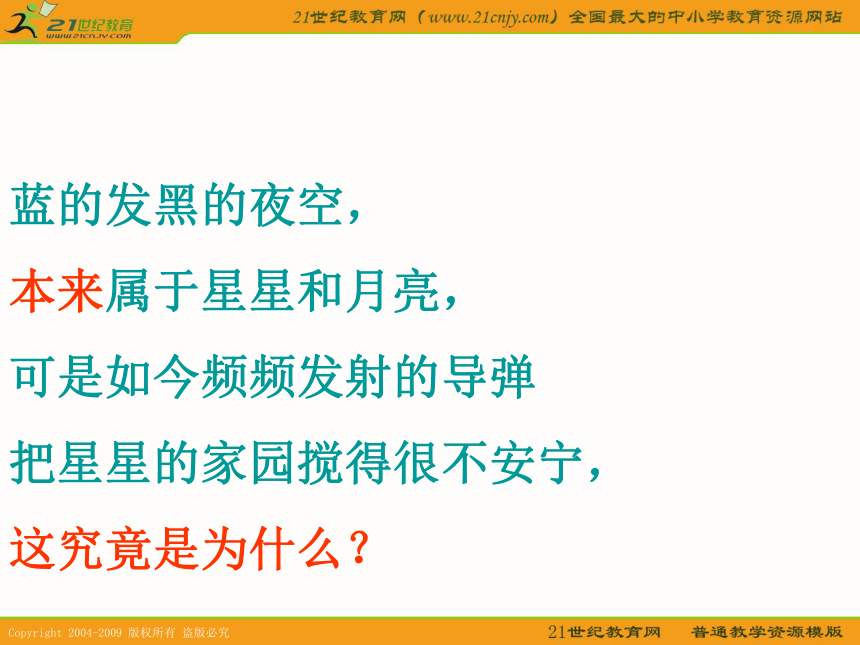 21世纪教育
www.21cnjy.com

21世纪教育网（www.21cnjy.com）全国最大的中小学教育资源网站

蓝的发黑的夜空，

本来属于星星和月亮，

可是如今频频发射的导弹

把星星的家园搅得很不安宁，

这究竟是为什么？

Copyright 2004-2009 版权所有 盗版必究

21世纪教育网　普通教学资源模版